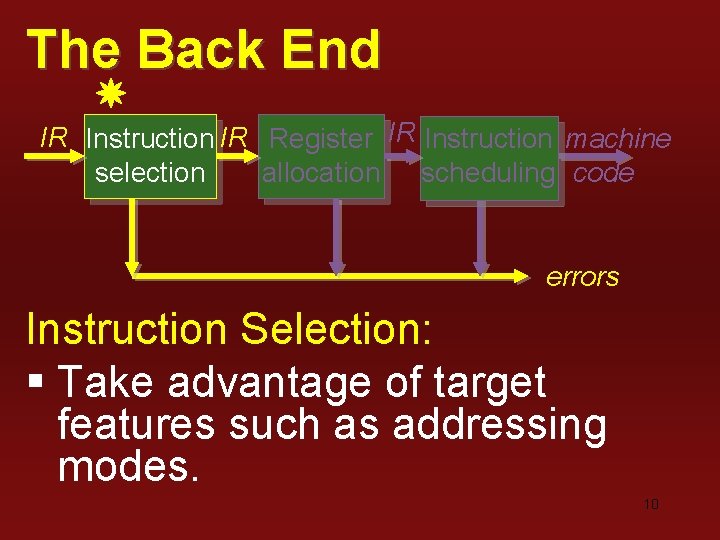 The Back End

IR Instruction selection IR Register allocation IR Instruction scheduling machine code

errors

Instruction Selection:

▪ Take advantage of target features such as addressing modes.

10